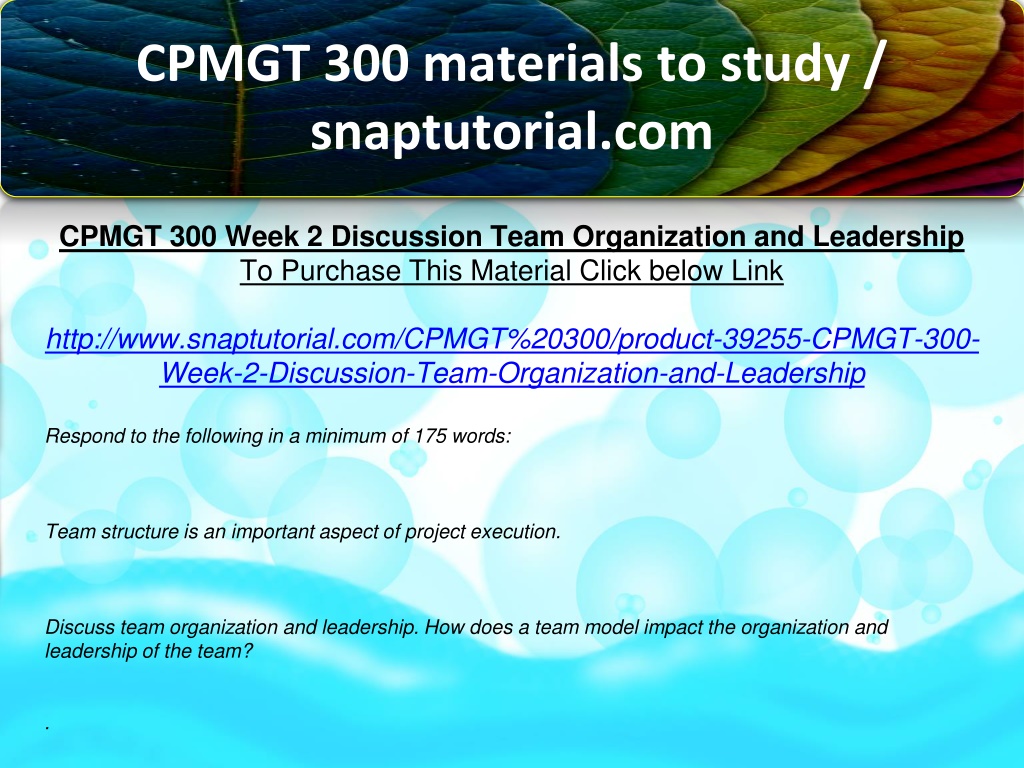 CPMGT 300 materials to study / snaptutorial.com

CPMGT 300 Week 2 Discussion Team Organization and Leadership
To Purchase This Material Click below Link

http://www.snaptutorial.com/CPMGT%20300/product-39255-CPMGT-300-Week-2-Discussion-Team-Organization-and-Leadership

Respond to the following in a minimum of 175 words:

Team structure is an important aspect of project execution.

Discuss team organization and leadership. How does a team model impact the organization and leadership of the team?

.